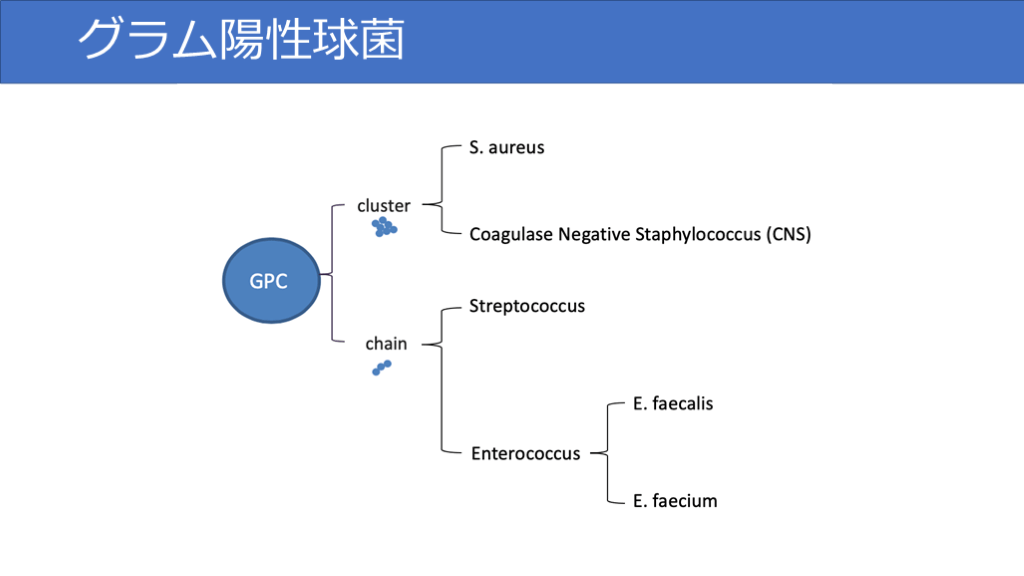 グラム陽性球菌

GPC

cluster

S. aureus

Coagulase Negative Staphylococcus (CNS)

chain

Streptococcus

Enterococcus

E. faecalis

E. faecium